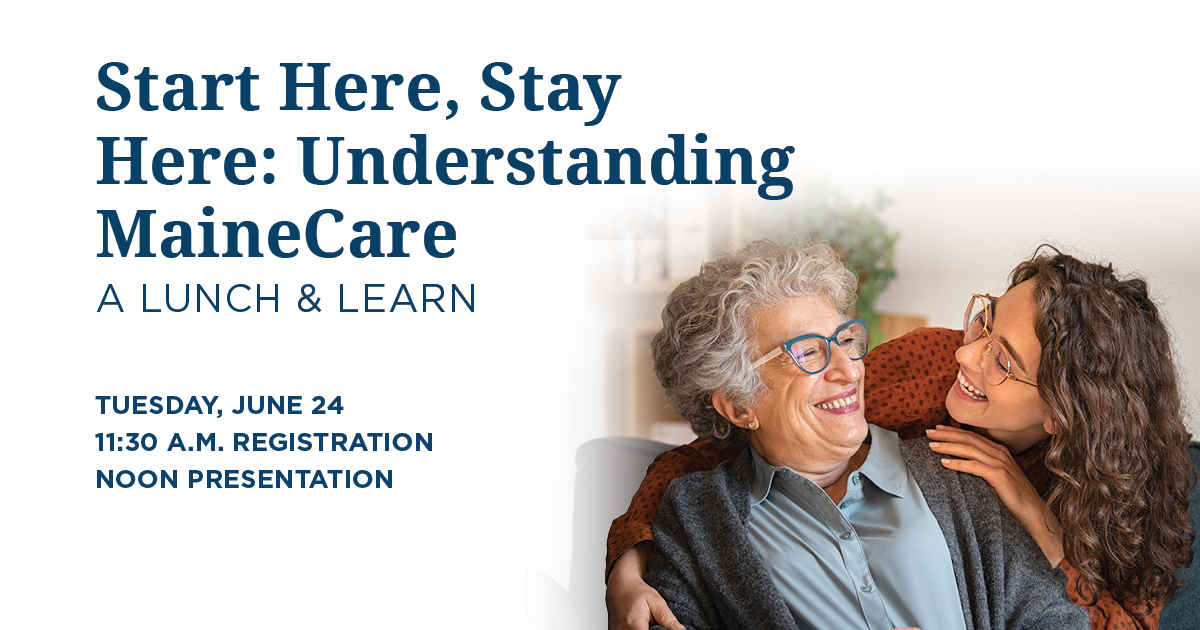 Start Here, Stay Here: Understanding MaineCare

A LUNCH & LEARN

TUESDAY, JUNE 24
11:30 A.M. REGISTRATION
NOON PRESENTATION